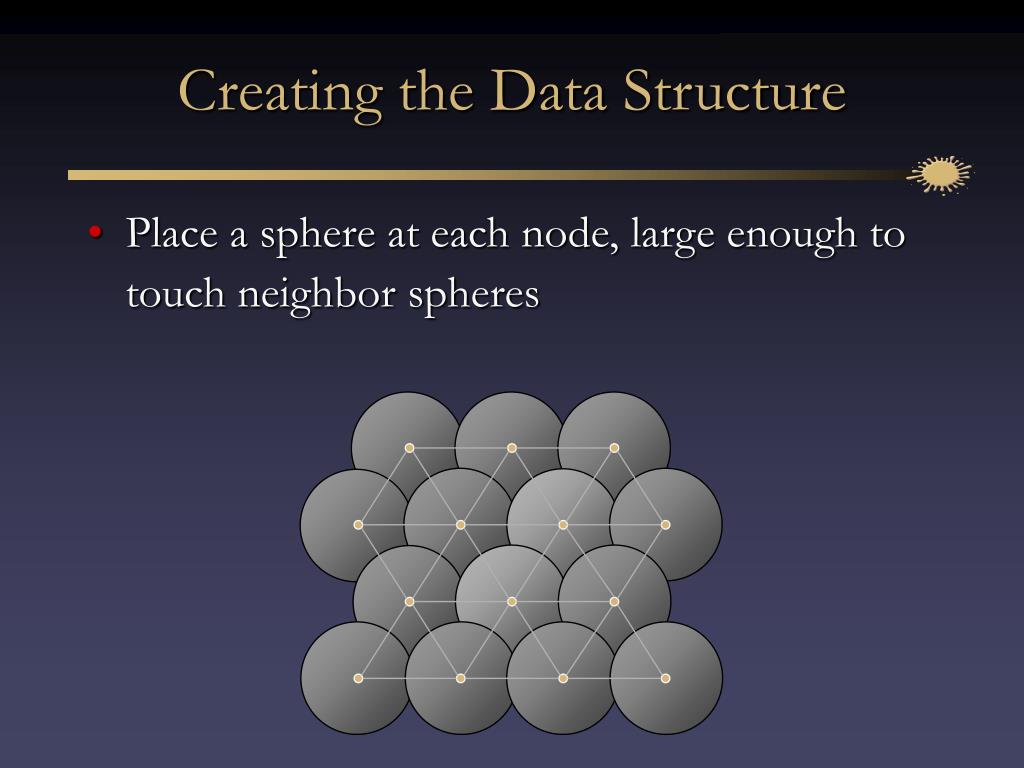 Creating the Data Structure

• Place a sphere at each node, large enough to touch neighbor spheres